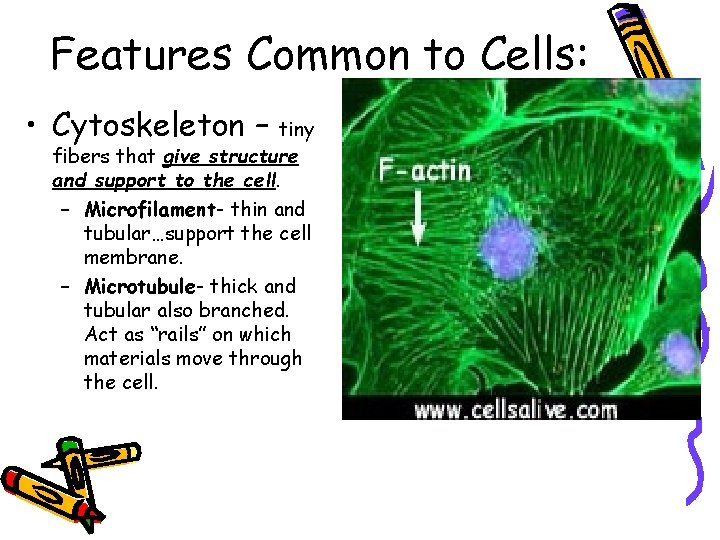 Features Common to Cells:

• Cytoskeleton – tiny fibers that give structure and support to the cell.

– Microfilament- thin and tubular…support the cell membrane.

– Microtubule- thick and tubular also branched. Act as "rails" on which materials move through the cell.

F-actin

www.cellsalive.com